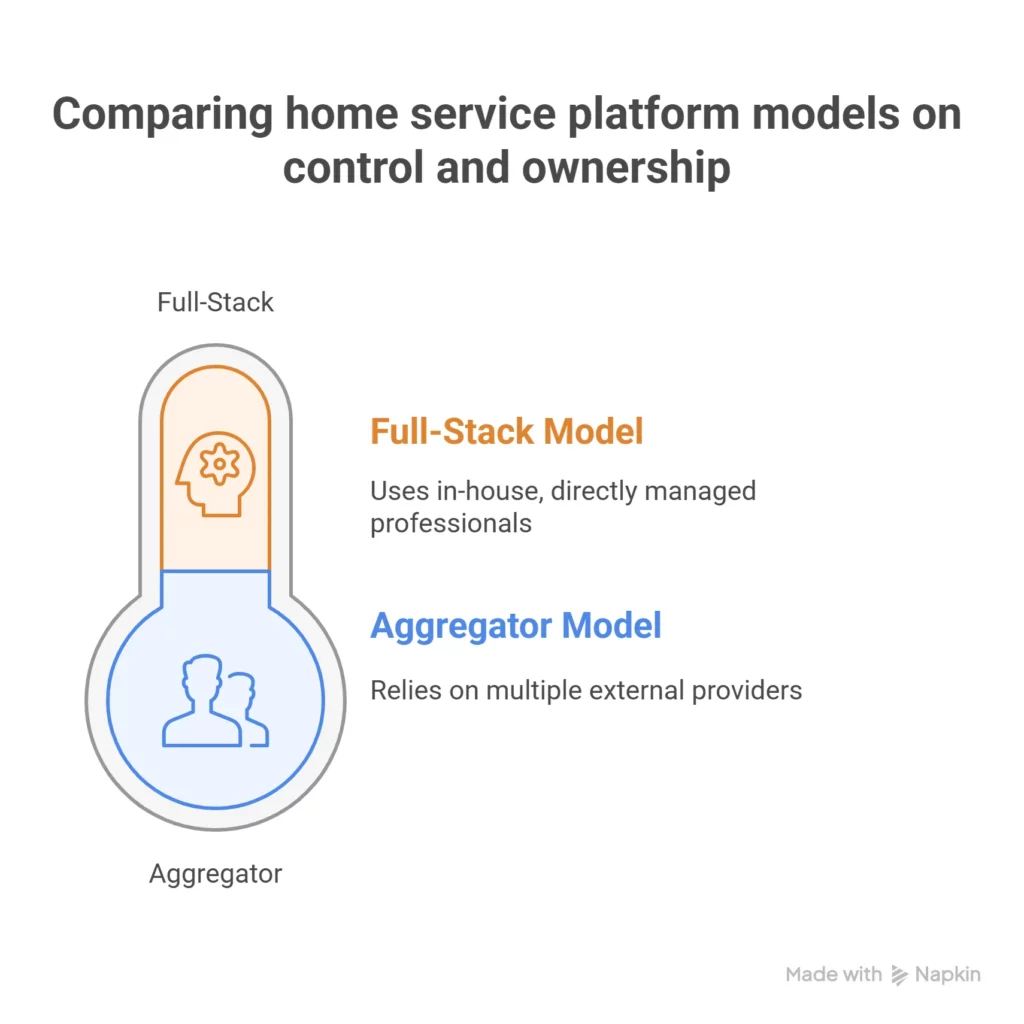 Comparing home service platform models on control and ownership

Full-Stack

Full-Stack Model

Uses in-house, directly managed professionals

Aggregator Model

Relies on multiple external providers

Aggregator

Made with Napkin